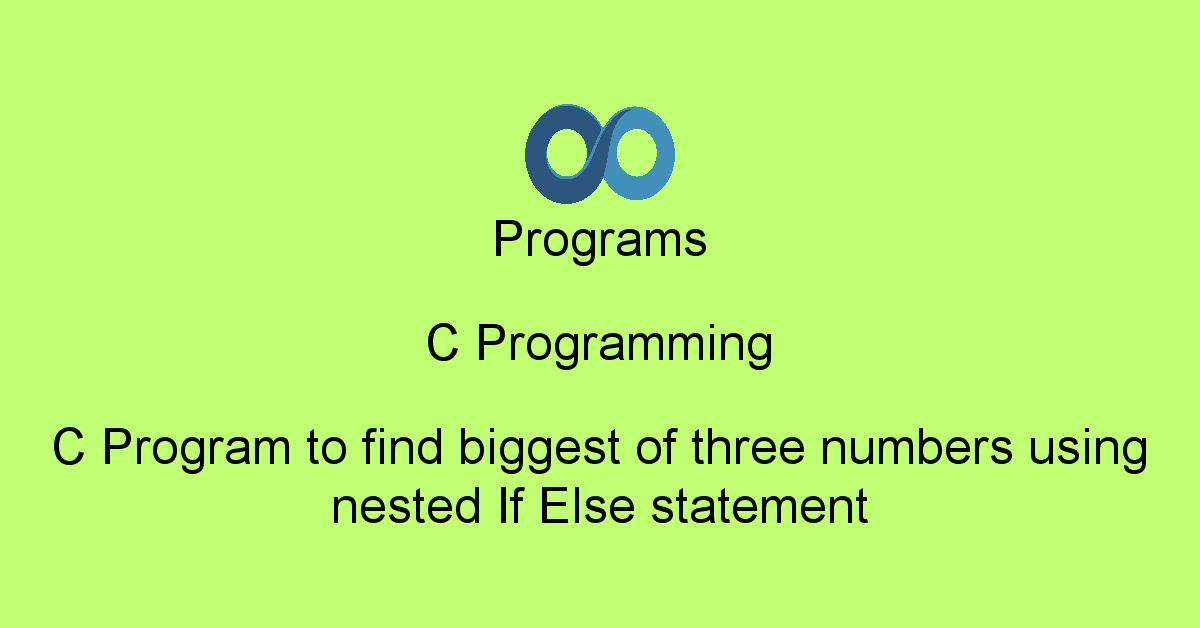 Programs

C Programming

C Program to find biggest of three numbers using nested If Else statement